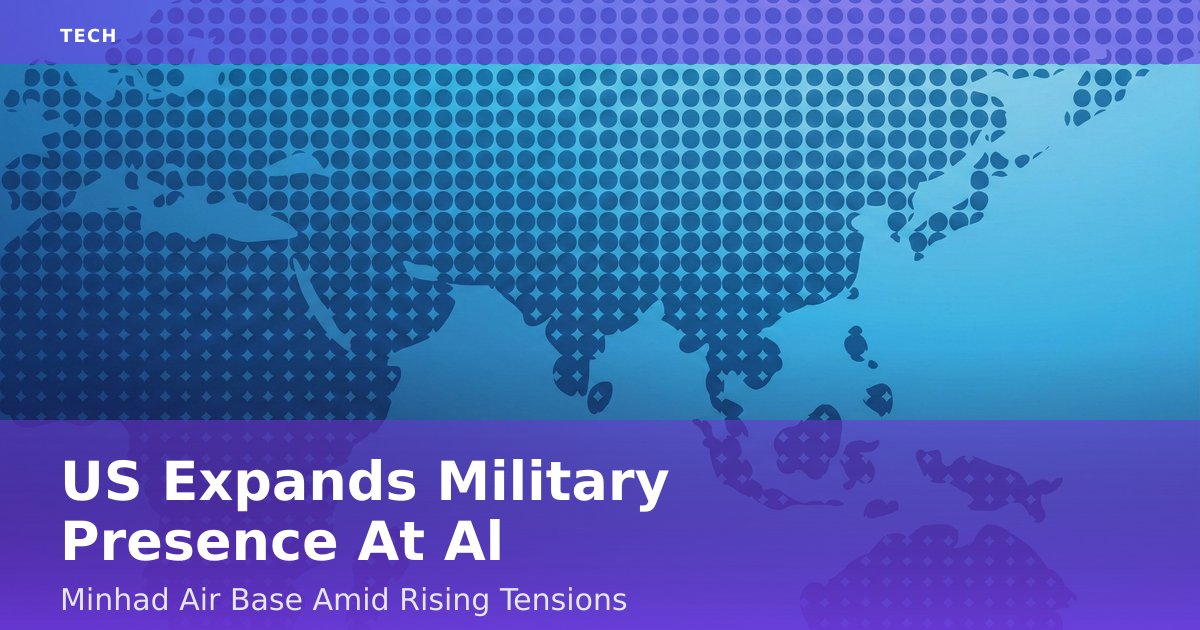 TECH

US Expands Military Presence At Al

Minhad Air Base Amid Rising Tensions